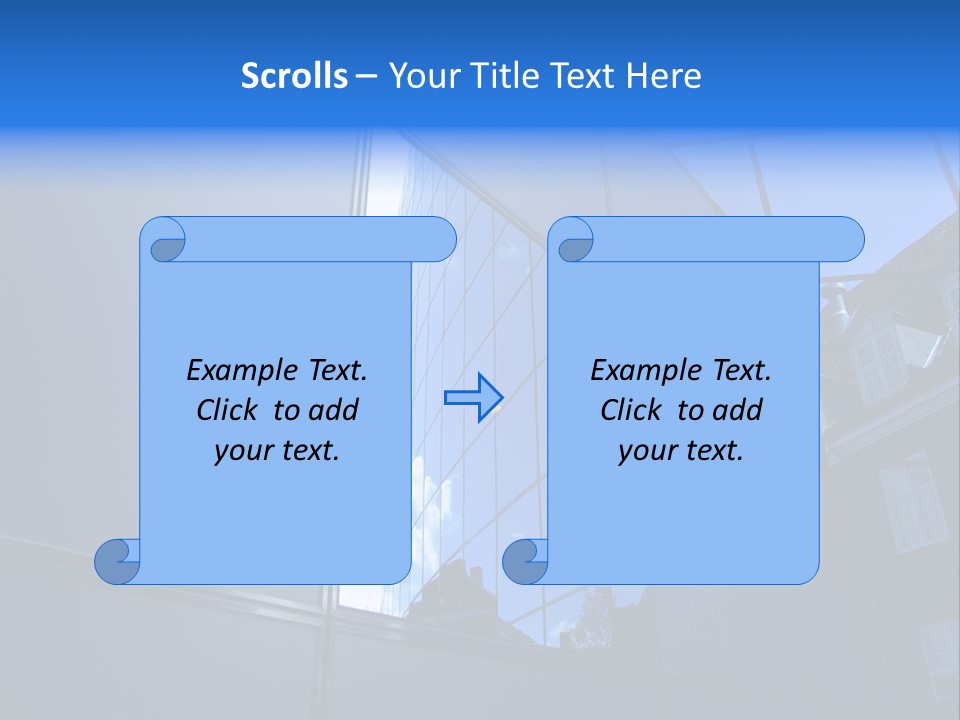 Scrolls – Your Title Text Here

Example Text. Click to add your text.

Example Text. Click to add your text.